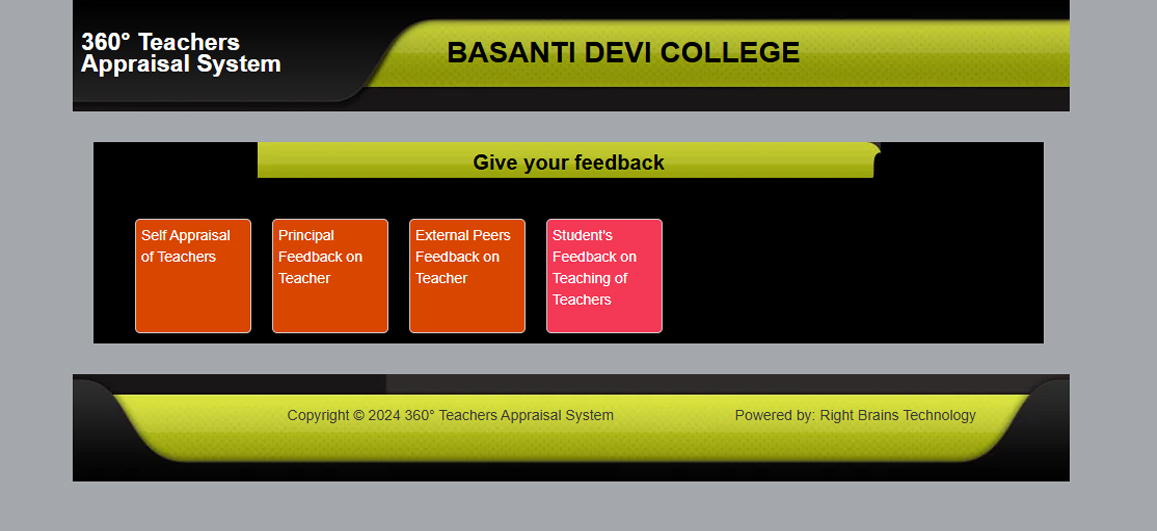 360° Teachers Appraisal System

BASANTI DEVI COLLEGE

Give your feedback

Self Appraisal of Teachers

Principal Feedback on Teacher

External Peers Feedback on Teacher

Student's Feedback on Teaching of Teachers

Copyright © 2024 360° Teachers Appraisal System

Powered by: Right Brains Technology